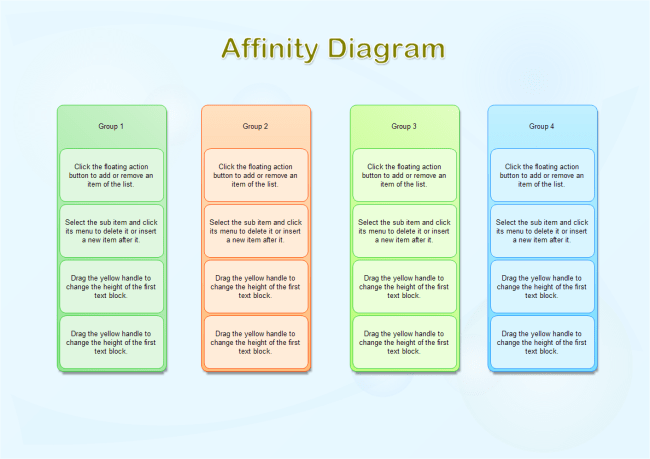 Affinity Diagram

Group 1

Click the floating action button to add or remove an item of the list.

Select the sub item and click its menu to delete it or insert a new item after it.

Drag the yellow handle to change the height of the first text block.

Drag the yellow handle to change the height of the first text block.

Group 2

Click the floating action button to add or remove an item of the list.

Select the sub item and click its menu to delete it or insert a new item after it.

Drag the yellow handle to change the height of the first text block.

Drag the yellow handle to change the height of the first text block.

Group 3

Click the floating action button to add or remove an item of the list.

Select the sub item and click its menu to delete it or insert a new item after it.

Drag the yellow handle to change the height of the first text block.

Drag the yellow handle to change the height of the first text block.

Group 4

Click the floating action button to add or remove an item of the list.

Select the sub item and click its menu to delete it or insert a new item after it.

Drag the yellow handle to change the height of the first text block.

Drag the yellow handle to change the height of the first text block.